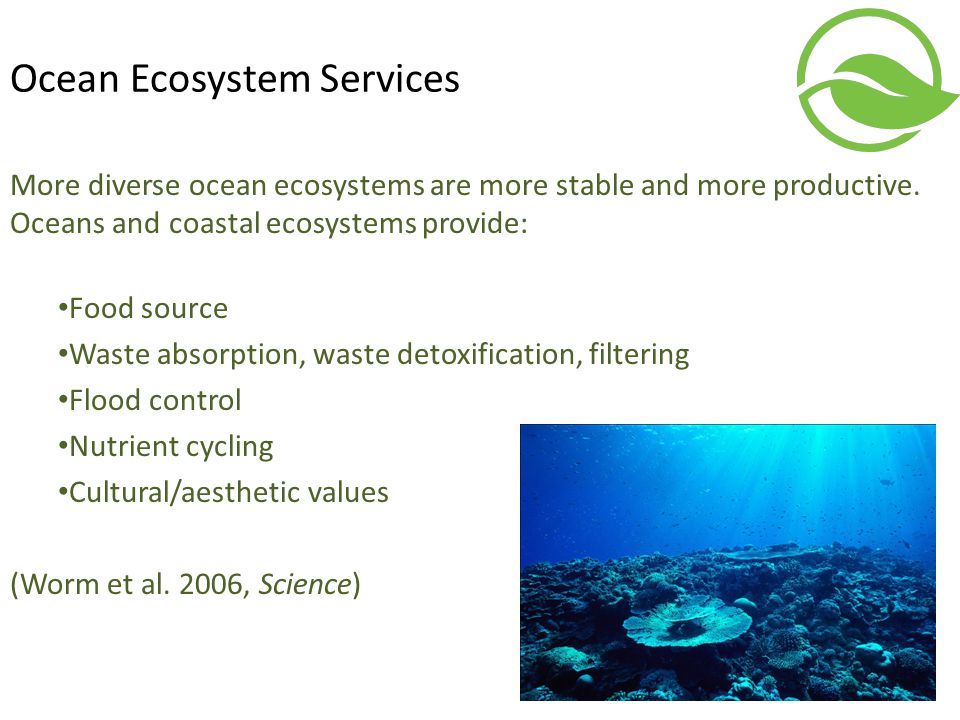 Ocean Ecosystem Services

More diverse ocean ecosystems are more stable and more productive. Oceans and coastal ecosystems provide:

•Food source
•Waste absorption, waste detoxification, filtering
•Flood control
•Nutrient cycling
•Cultural/aesthetic values

(Worm et al. 2006, Science)